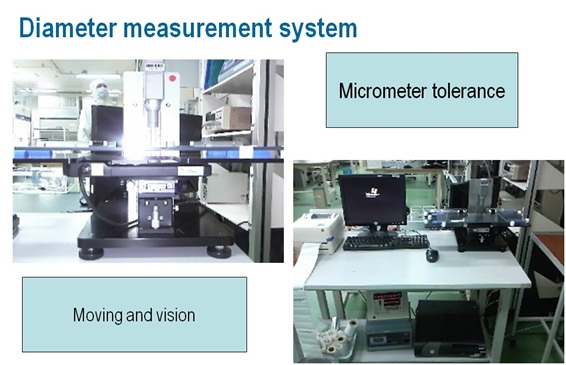 Diameter measurement system

Micrometer tolerance

Moving and vision